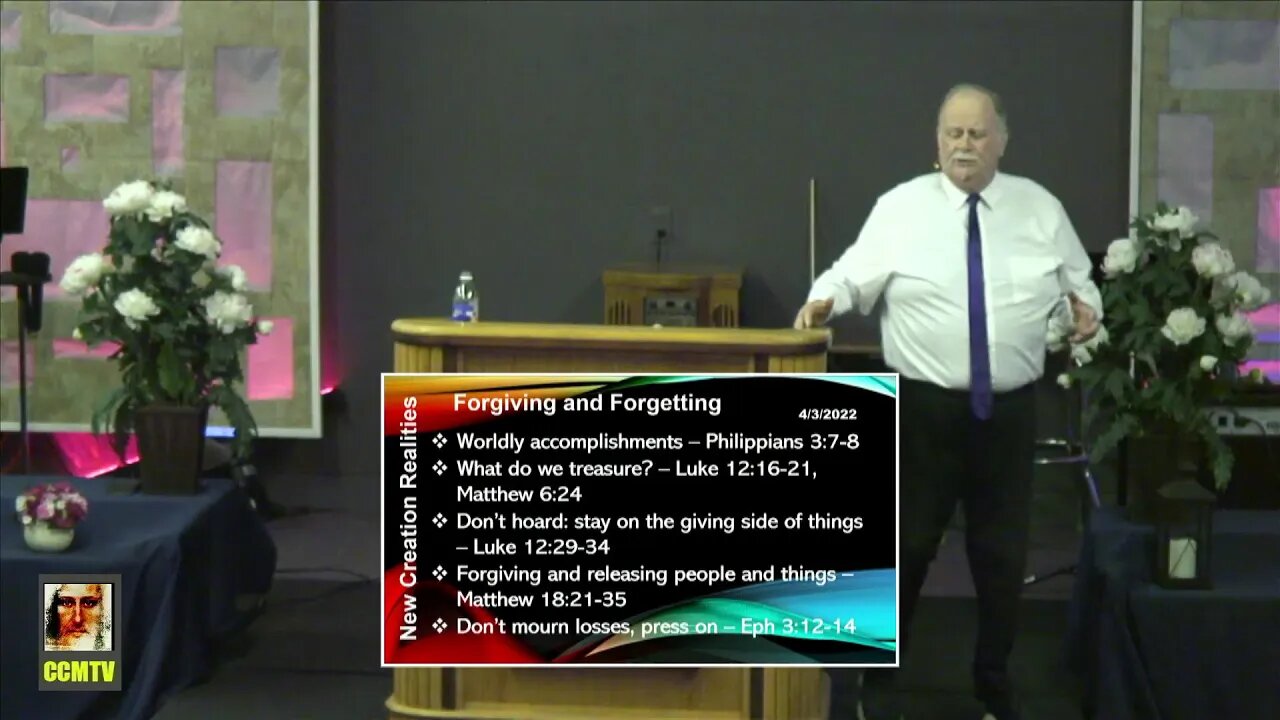 New Creation Realities

Forgiving and Forgetting

4/3/2022

❖ Worldly accomplishments – Philippians 3:7-8
❖ What do we treasure? – Luke 12:16-21, Matthew 6:24
❖ Don't hoard: stay on the giving side of things – Luke 12:29-34
❖ Forgiving and releasing people and things – Matthew 18:21-35
❖ Don't mourn losses, press on – Eph 3:12-14

CCMTV